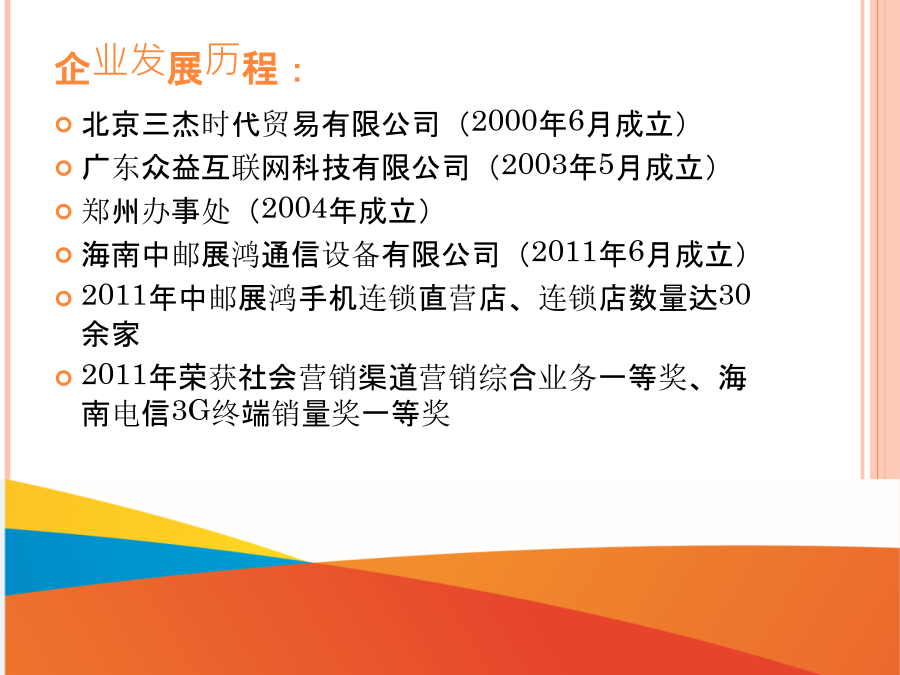 企业发展历程：

北京三杰时代贸易有限公司（2000年6月成立）

广东众益互联网科技有限公司（2003年5月成立）

郑州办事处（2004年成立）

海南中邮展鸿通信设备有限公司（2011年6月成立）

2011年中邮展鸿手机连锁直营店、连锁店数量达30余家

2011年荣获社会营销渠道营销综合业务一等奖、海南电信3G终端销量奖一等奖